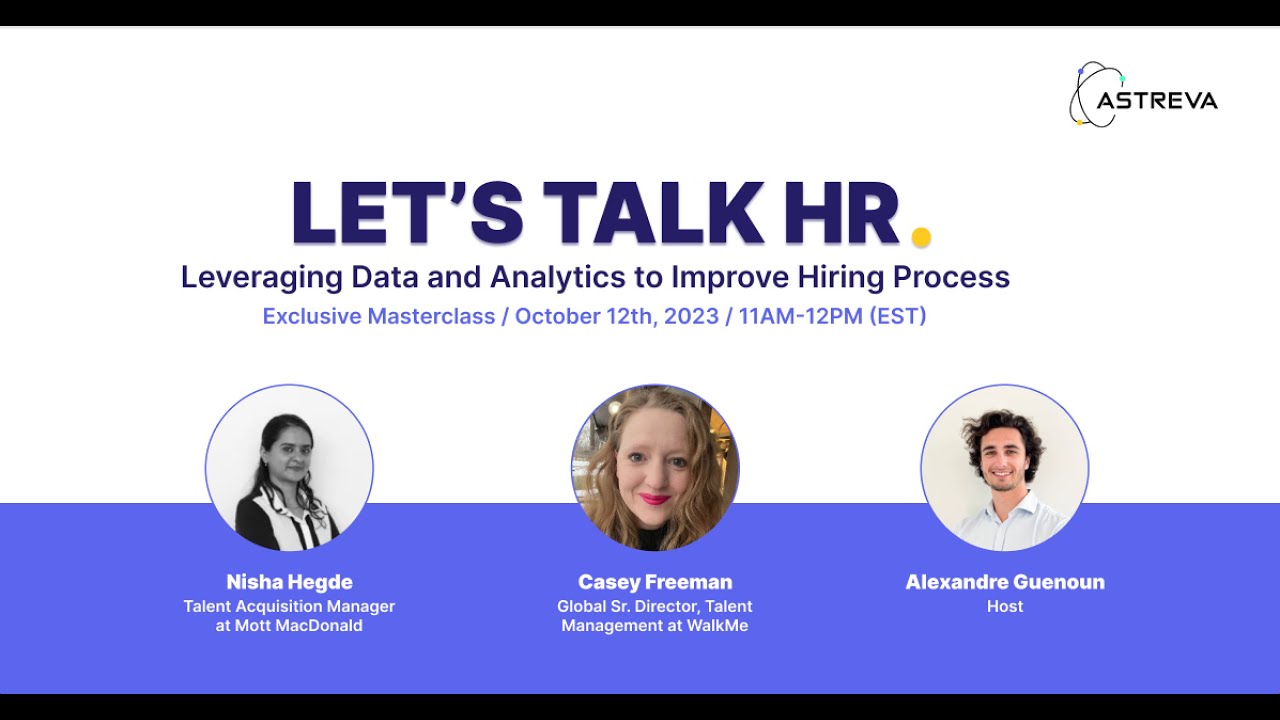 ASTREVA

LET'S TALK HR.

Leveraging Data and Analytics to Improve Hiring Process

Exclusive Masterclass / October 12th, 2023 / 11AM-12PM (EST)

Nisha Hegde
Talent Acquisition Manager at Mott MacDonald

Casey Freeman
Global Sr. Director, Talent Management at WalkMe

Alexandre Guenoun
Host